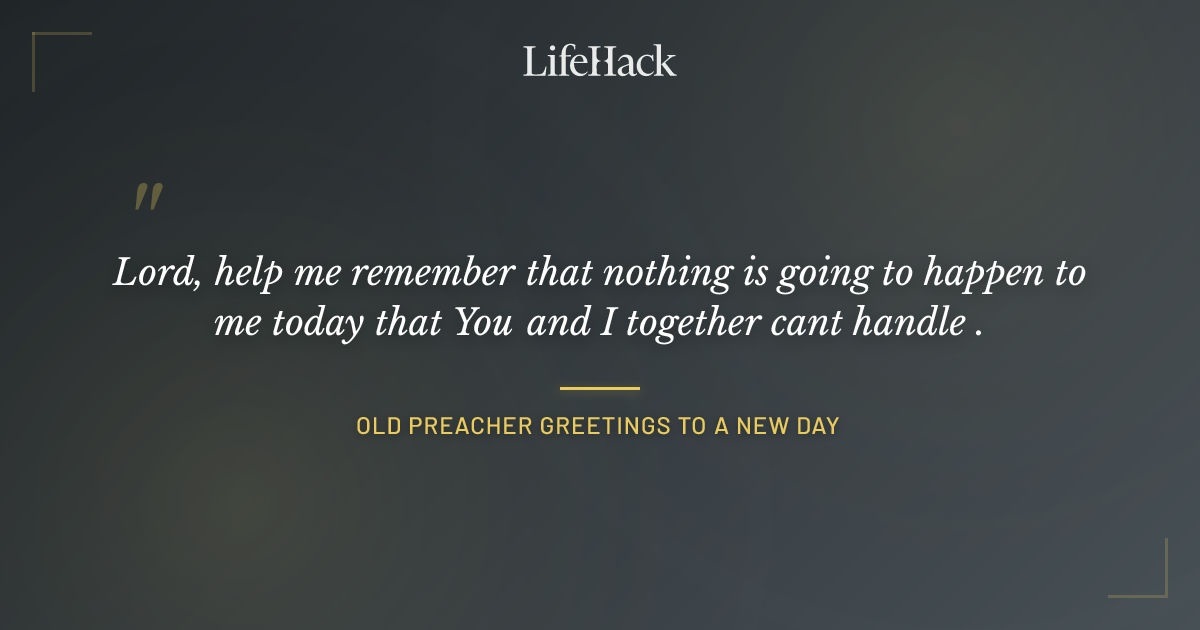 LifeHack

"

Lord, help me remember that nothing is going to happen to me today that You and I together cant handle .

OLD PREACHER GREETINGS TO A NEW DAY